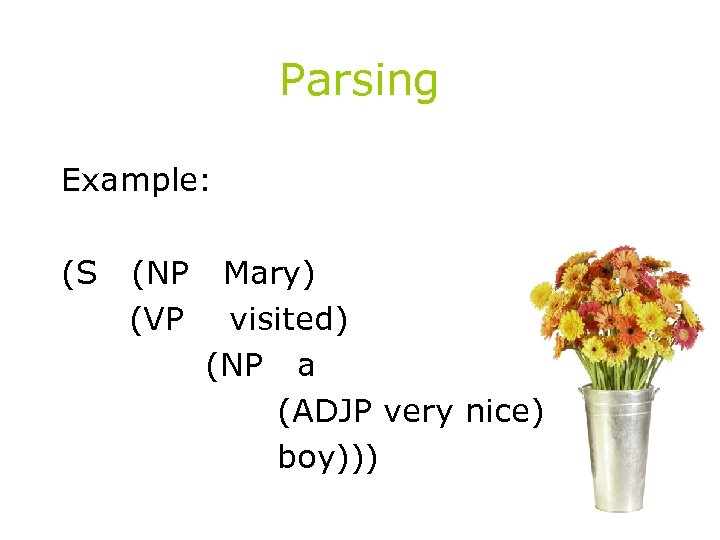 Parsing

Example:

(S (NP Mary)
(VP visited)
(NP a
(ADJP very nice)
boy)))